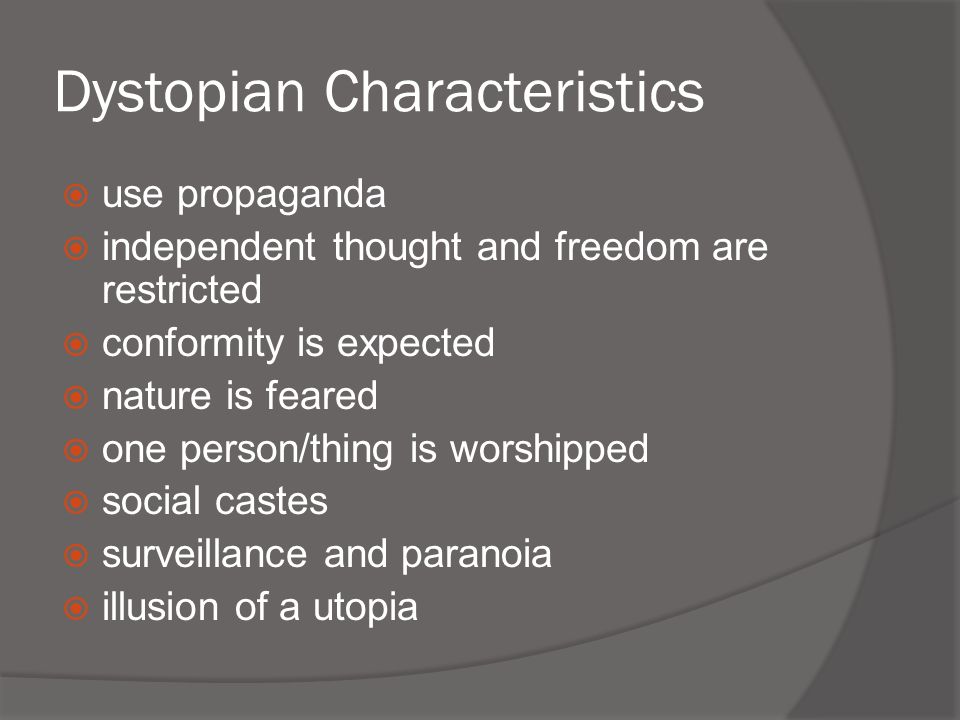 Dystopian Characteristics

- use propaganda
- independent thought and freedom are restricted
- conformity is expected
- nature is feared
- one person/thing is worshipped
- social castes
- surveillance and paranoia
- illusion of a utopia